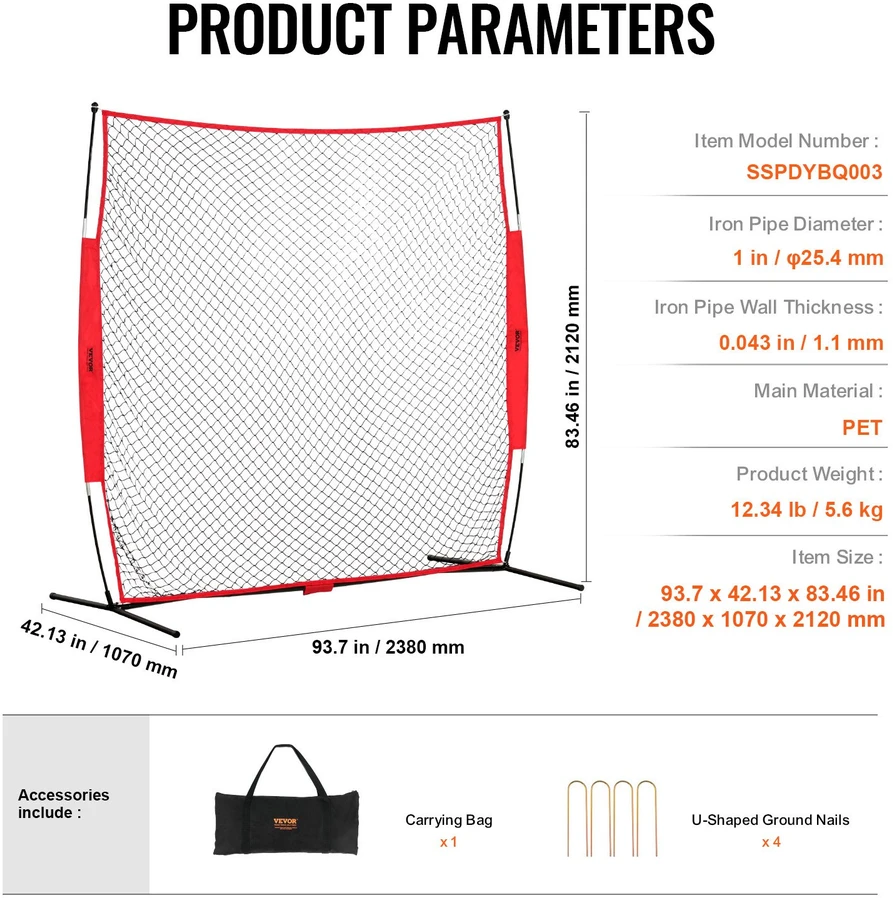 PRODUCT PARAMETERS

VEVOR

VEVOR

83.46 in / 2120 mm

42.13 in / 1070 mm

93.7 in / 2380 mm

Item Model Number :
SSPDYBQ003

Iron Pipe Diameter :
1 in / φ25.4 mm

Iron Pipe Wall Thickness :
0.043 in / 1.1 mm

Main Material :
PET

Product Weight :
12.34 lb / 5.6 kg

Item Size :
93.7 x 42.13 x 83.46 in / 2380 x 1070 x 2120 mm

Accessories include :

VEVOR

Carrying Bag
x 1

U-Shaped Ground Nails
x 4